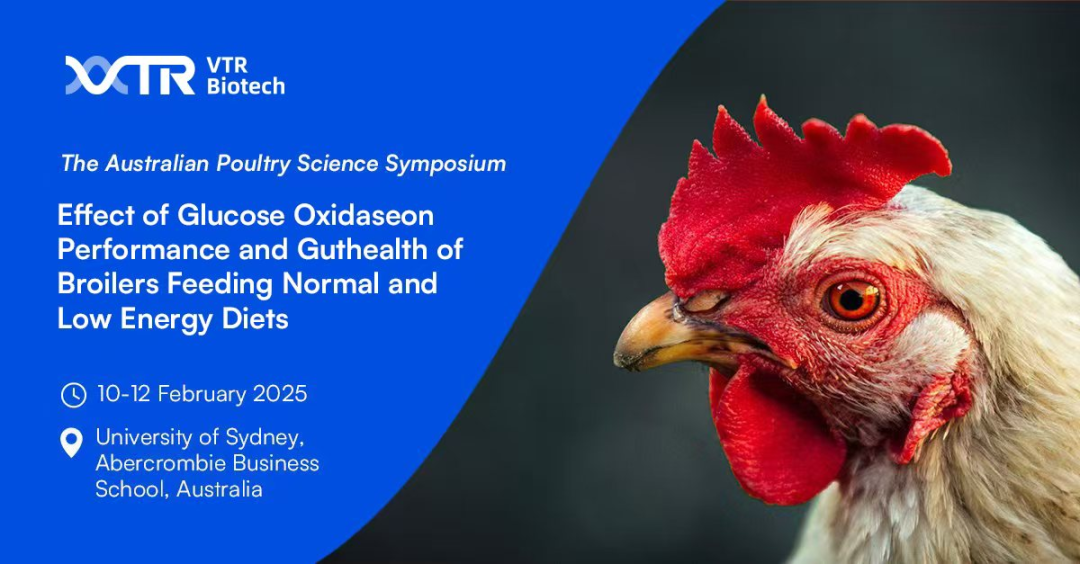 VTR
VTR Biotech

The Australian Poultry Science Symposium

Effect of Glucose Oxidaseon Performance and Guthealth of Broilers Feeding Normal and Low Energy Diets

10-12 February 2025

University of Sydney, Abercrombie Business School, Australia